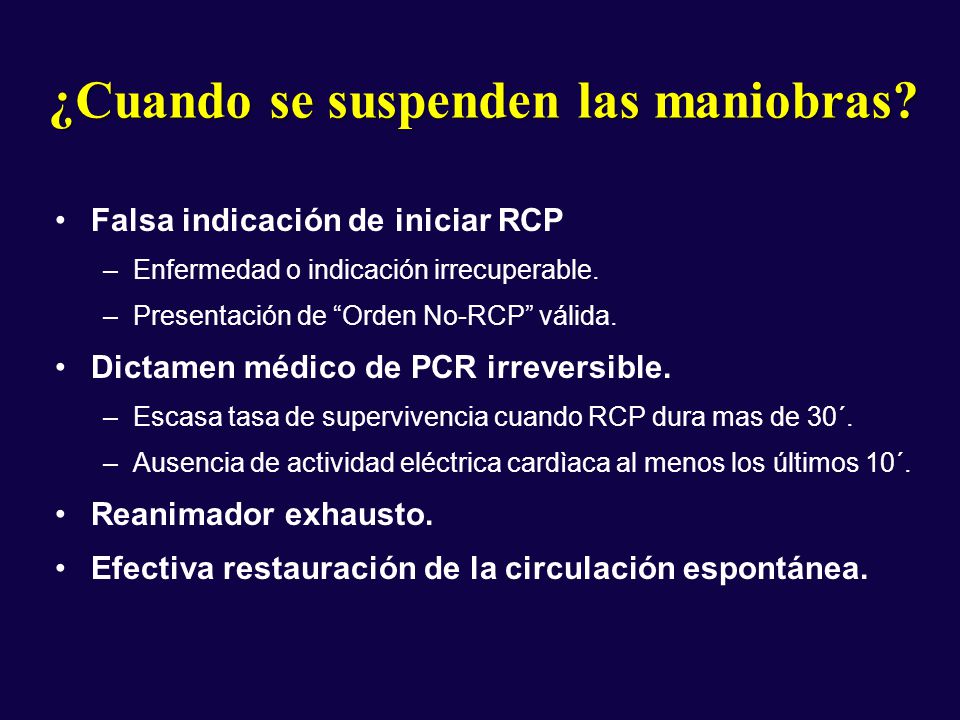 ¿Cuando se suspenden las maniobras?

• Falsa indicación de iniciar RCP
– Enfermedad o indicación irrecuperable.
– Presentación de “Orden No-RCP” válida.
• Dictamen médico de PCR irreversible.
– Escasa tasa de supervivencia cuando RCP dura mas de 30´.
– Ausencia de actividad eléctrica cardìaca al menos los últimos 10´.
• Reanimador exhausto.
• Efectiva restauración de la circulación espontánea.